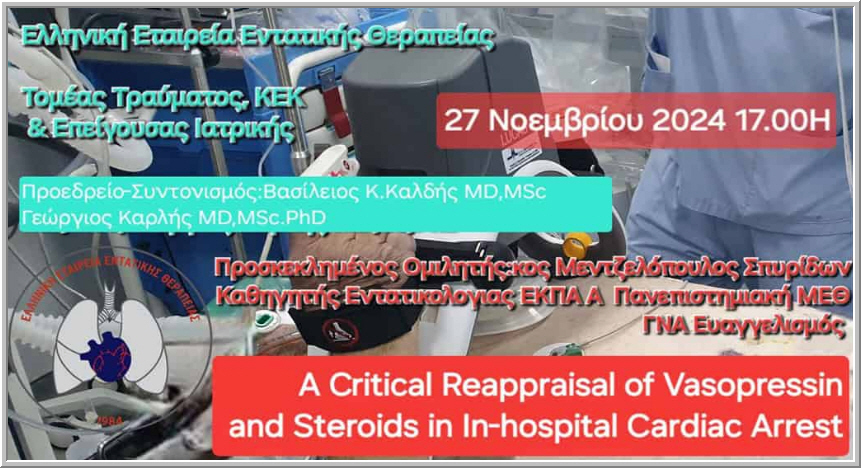 Ελληνική Εταιρεία Εντατικής Θεραπείας

Τομέας Τραύματος, ΚΕΚ & Επείγουσας Ιατρικής

27 Νοεμβρίου 2024 17.00Η

Προεδρείο-Συντονισμός:Βασίλειος Κ.Καλδής MD,MSc
Γεώργιος Καρλής MD,MSc.PhD

Προσκεκλημένος Ομιλητής:κος Μεντζελόπουλος Σπυρίδων
Καθηγητής Εντατικολογιας ΕΚΠΑ Α Πανεπιστημιακή ΜΕΘ
ΓΝΑ Ευαγγελισμός

ΕΛΛΗΝΙΚΗ ΕΤΑΙΡΕΙΑ ΕΝΤΑΤΙΚΗΣ ΘΕΡΑΠΕΙΑΣ
1984

A Critical Reappraisal of Vasopressin and Steroids in In-hospital Cardiac Arrest